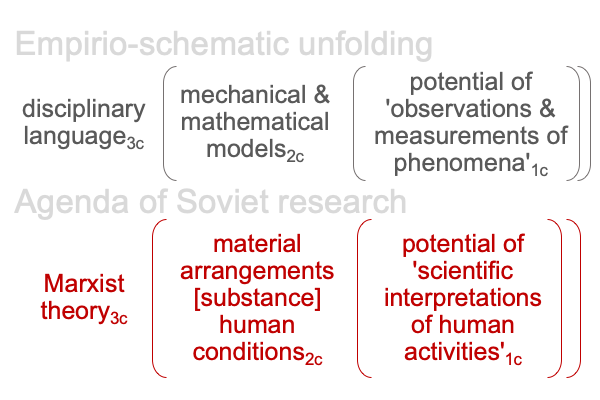 Empirio-schematic unfolding

disciplinary language$_{3c}$

mechanical & mathematical models$_{2c}$

potential of 'observations & measurements of phenomena'$_{1c}$

Agenda of Soviet research

Marxist theory$_{3c}$

material arrangements [substance] human conditions$_{2c}$

potential of 'scientific interpretations of human activities'$_{1c}$